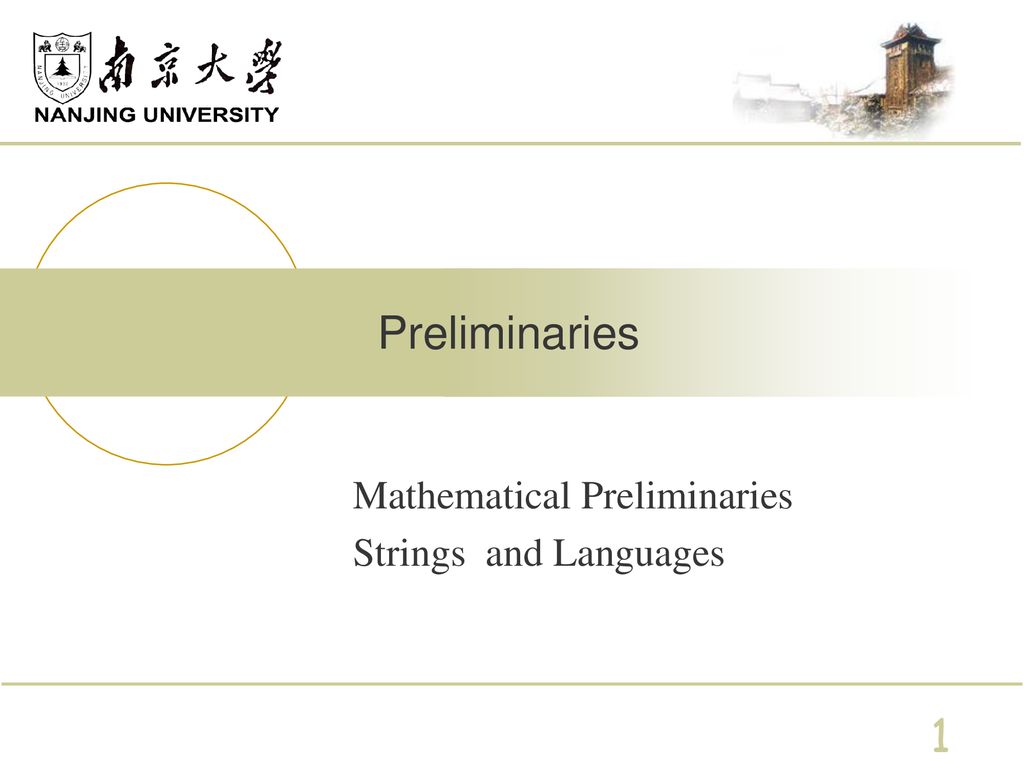 南京大學
NANJING UNIVERSITY

Preliminaries

Mathematical Preliminaries
Strings and Languages

1